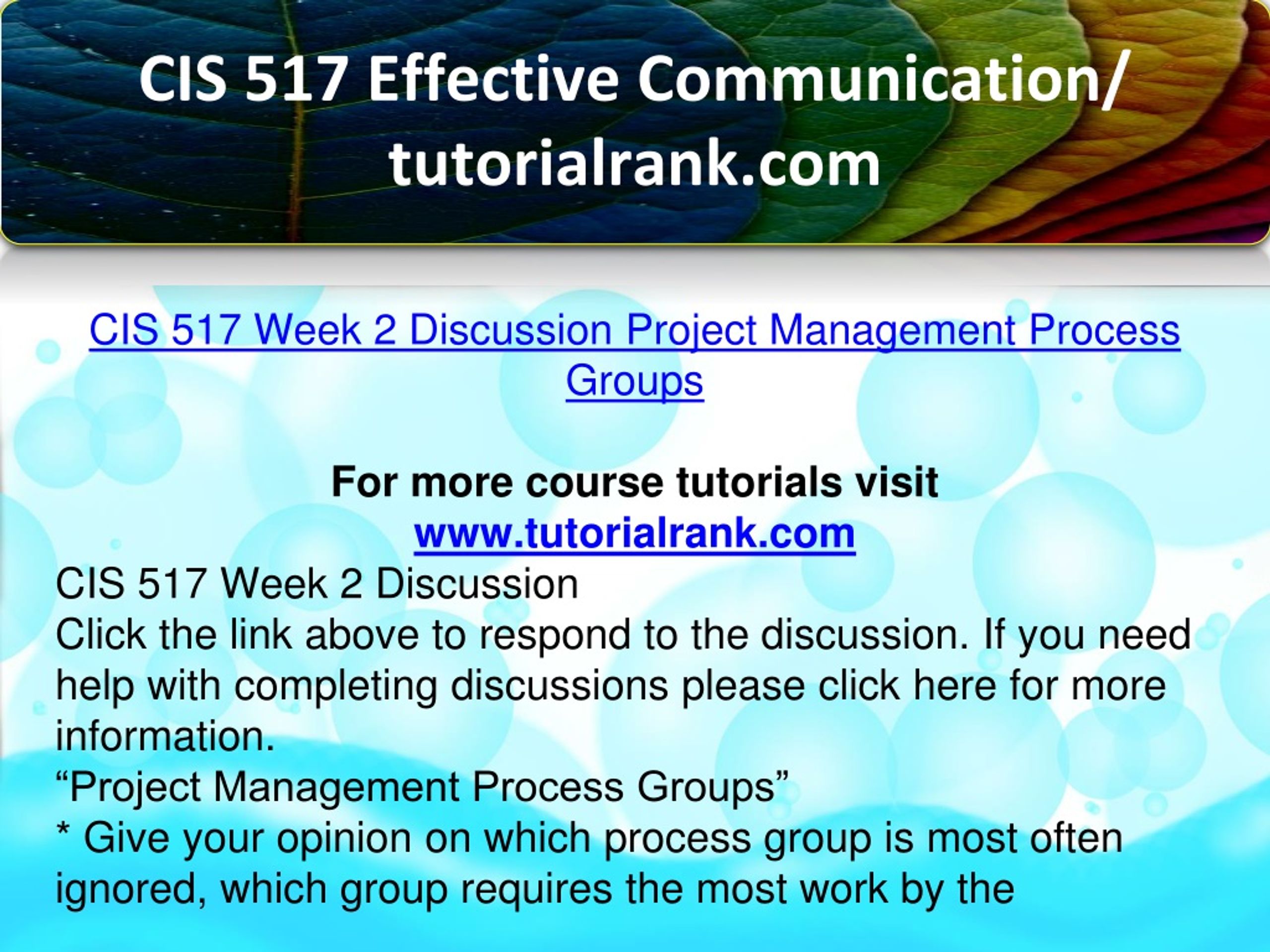 CIS 517 Effective Communication/ tutorialrank.com

CIS 517 Week 2 Discussion Project Management Process Groups

For more course tutorials visit
www.tutorialrank.com

CIS 517 Week 2 Discussion
Click the link above to respond to the discussion. If you need help with completing discussions please click here for more information.
“Project Management Process Groups”
* Give your opinion on which process group is most often ignored, which group requires the most work by the